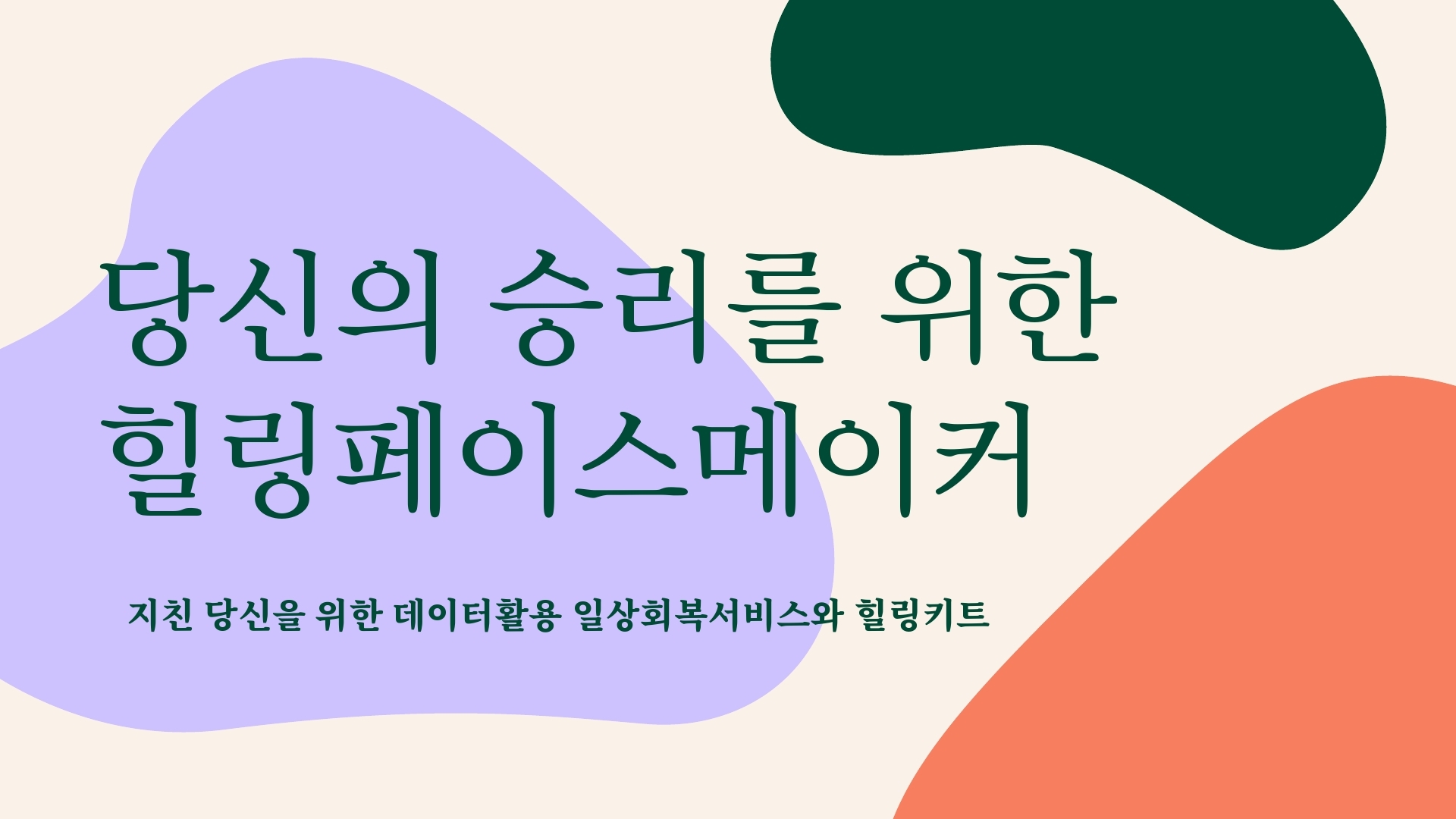 당신의 승리를 위한 힐링페이스메이커

지친 당신을 위한 데이터활용 일상회복서비스와 힐링키트